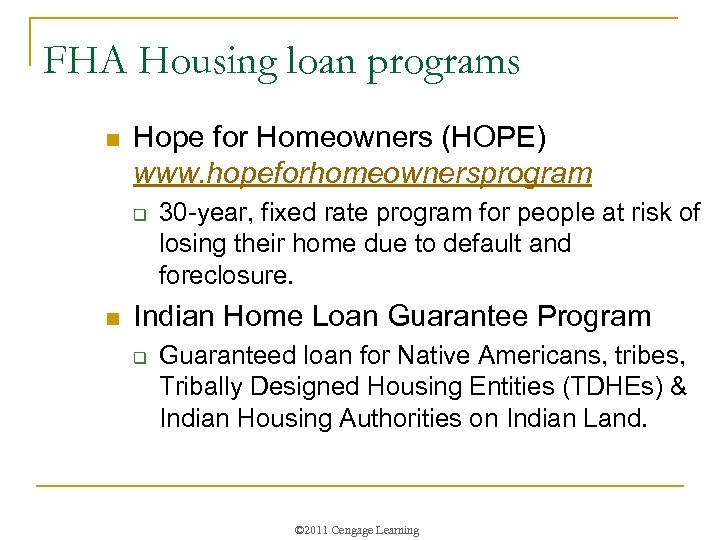 FHA Housing loan programs

Hope for Homeowners (HOPE) www.hopeforhomeownersprogram

30-year, fixed rate program for people at risk of losing their home due to default and foreclosure.

Indian Home Loan Guarantee Program

Guaranteed loan for Native Americans, tribes, Tribally Designed Housing Entities (TDHEs) & Indian Housing Authorities on Indian Land.

©2011 Cengage Learning